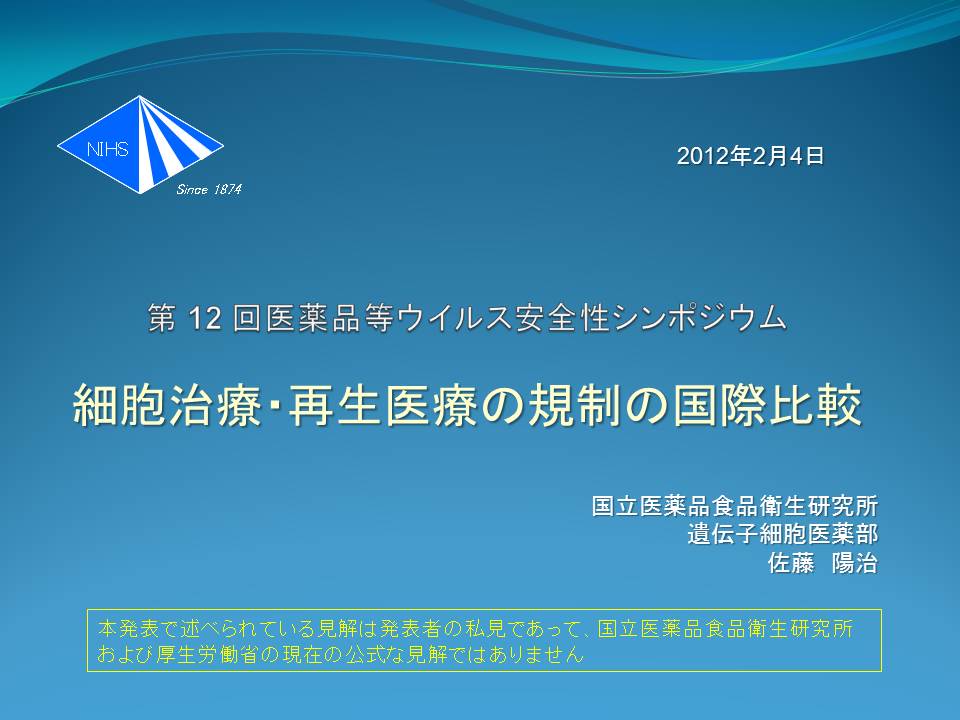 NIHS

Since 1874

2012年2月4日

第 12 回医薬品等ウイルス安全性シンポジウム

細胞治療・再生医療の規制の国際比較

国立医薬品食品衛生研究所
遺伝子細胞医薬部
佐藤　陽治

本発表で述べられている見解は発表者の私見であって、国立医薬品食品衛生研究所および厚生労働省の現在の公式な見解ではありません